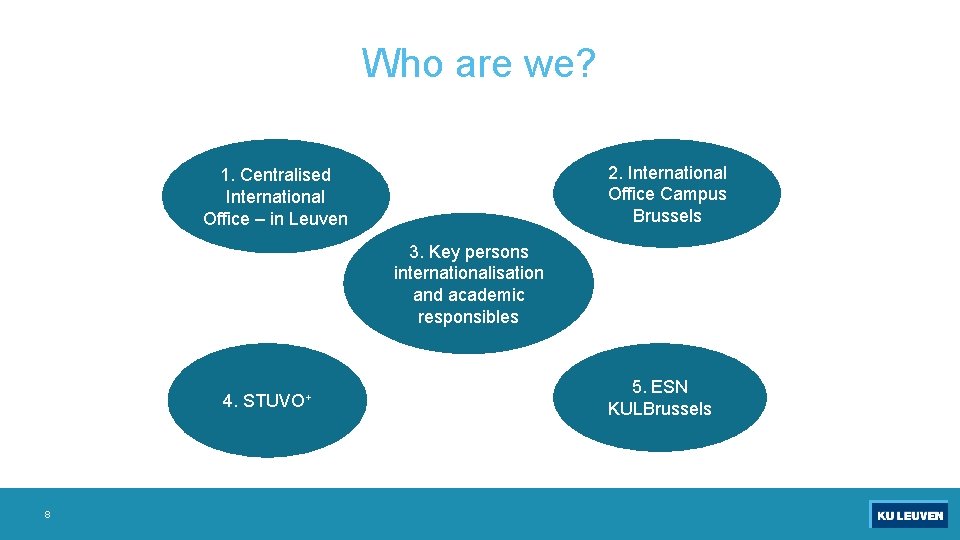 Who are we?

1. Centralised International Office – in Leuven

2. International Office Campus Brussels

3. Key persons internationalisation and academic responsibles

4. STUVO$^+$

5. ESN KULBrussels

8

KU LEUVEN